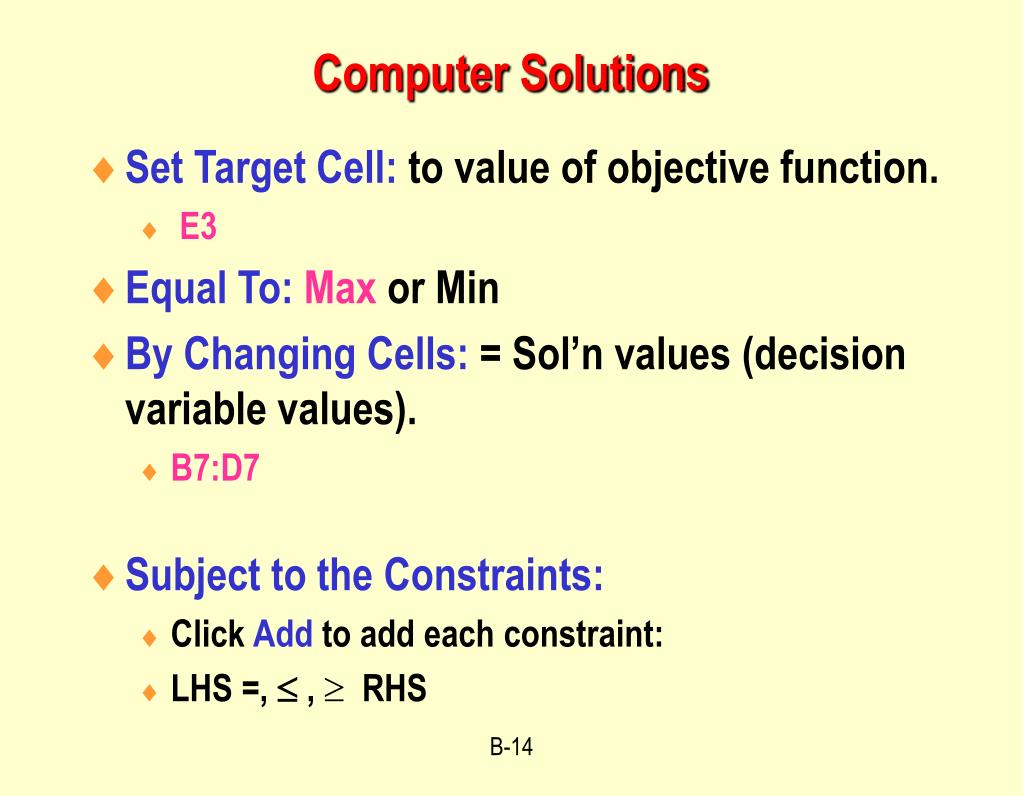 Computer Solutions

♦ Set Target Cell: to value of objective function.

♦ E3

♦ Equal To: Max or Min

♦ By Changing Cells: = Sol'n values (decision variable values).

♦ B7:D7

♦ Subject to the Constraints:

♦ Click Add to add each constraint:

♦ LHS =, $\leq$ , $\geq$ RHS

B-14